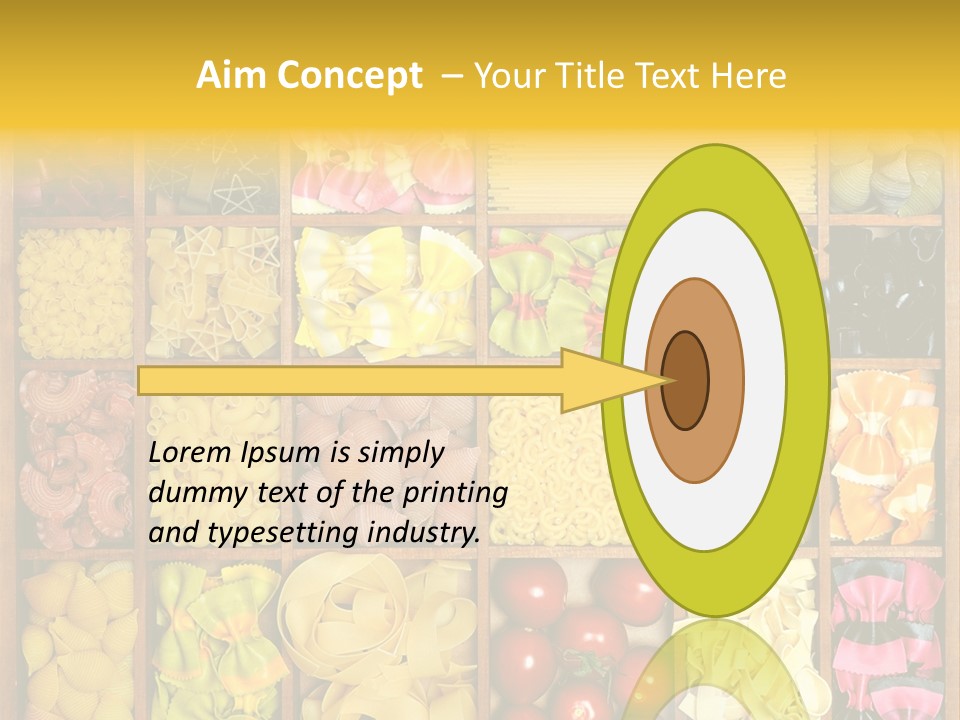 Aim Concept – Your Title Text Here

Lorem Ipsum is simply dummy text of the printing and typesetting industry.